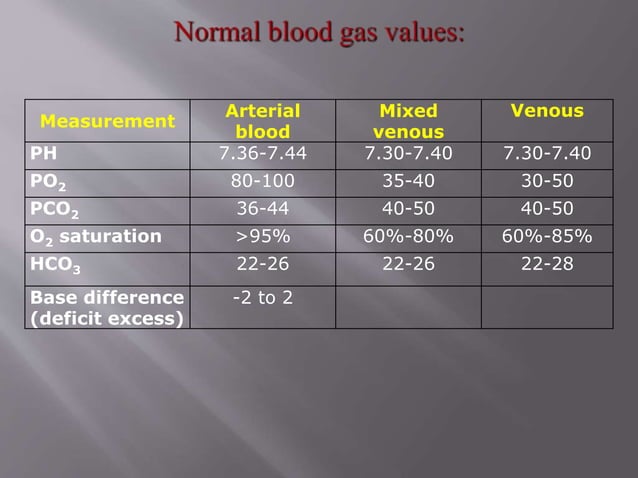 Normal blood gas values:

| Measurement | Arterial blood | Mixed venous | Venous |
|---|---|---|---|
| PH | 7.36-7.44 | 7.30-7.40 | 7.30-7.40 |
| $PO_2$ | 80-100 | 35-40 | 30-50 |
| $PCO_2$ | 36-44 | 40-50 | 40-50 |
| $O_2$ saturation | >95% | 60%-80% | 60%-85% |
| $HCO_3$ | 22-26 | 22-26 | 22-28 |
| Base difference (deficit excess) | -2 to 2 | | |